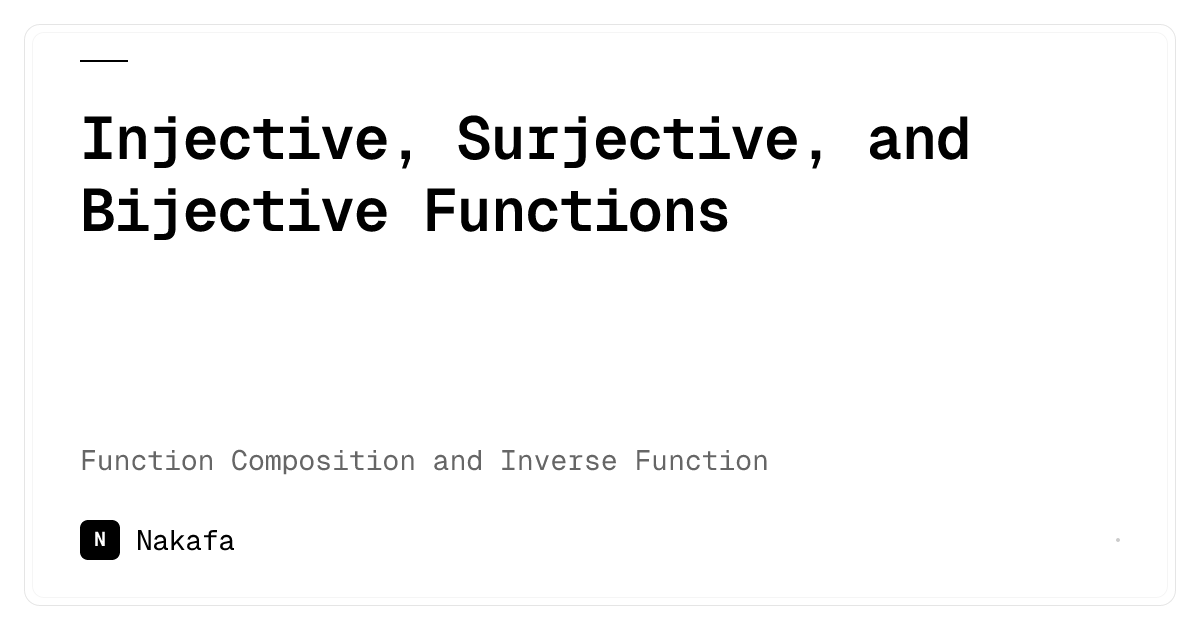 Injective, Surjective, and Bijective Functions

Function Composition and Inverse Function

N Nakafa